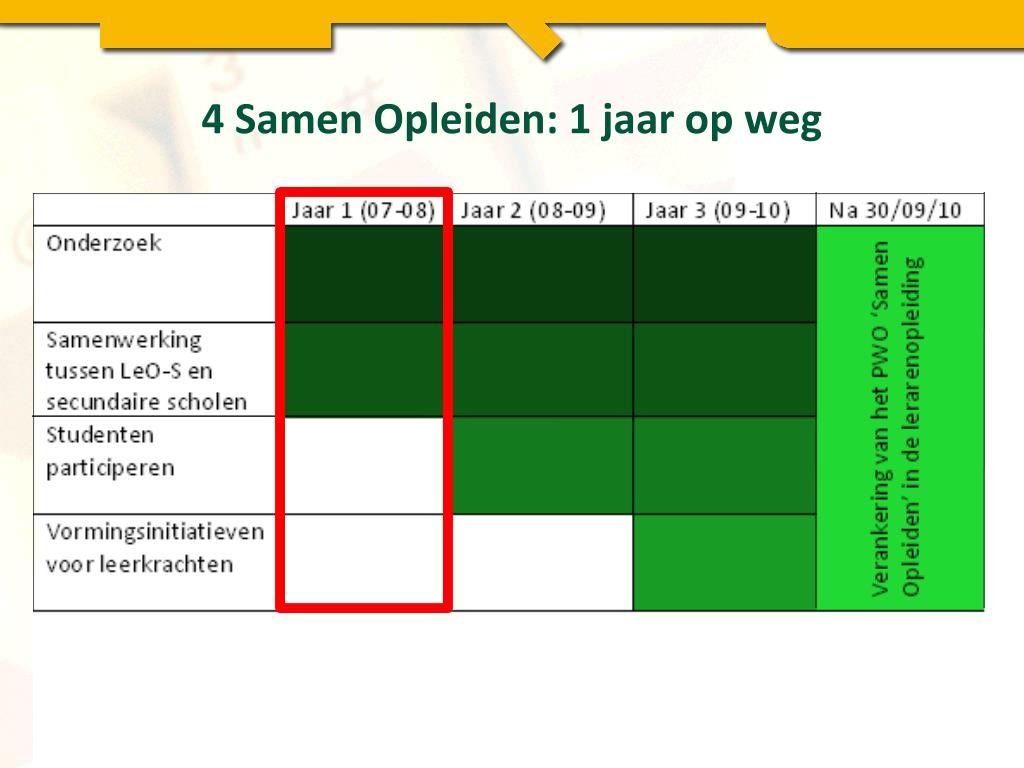 4 Samen Opleiden: 1 jaar op weg

|  | Jaar 1 (07-08) | Jaar 2 (08-09) | Jaar 3 (09-10) | Na 30/09/10 |
|---|---|---|---|---|
| Onderzoek |  |  |  | Verankering van het PWO 'Samen Opleiden' in de lerarenopleiding |
| Samenwerking tussen LeO-S en secundaire scholen |  |  |  |  |
| Studenten participeren |  |  |  |  |
| Vormingsinitiatieven voor leerkrachten |  |  |  |  |